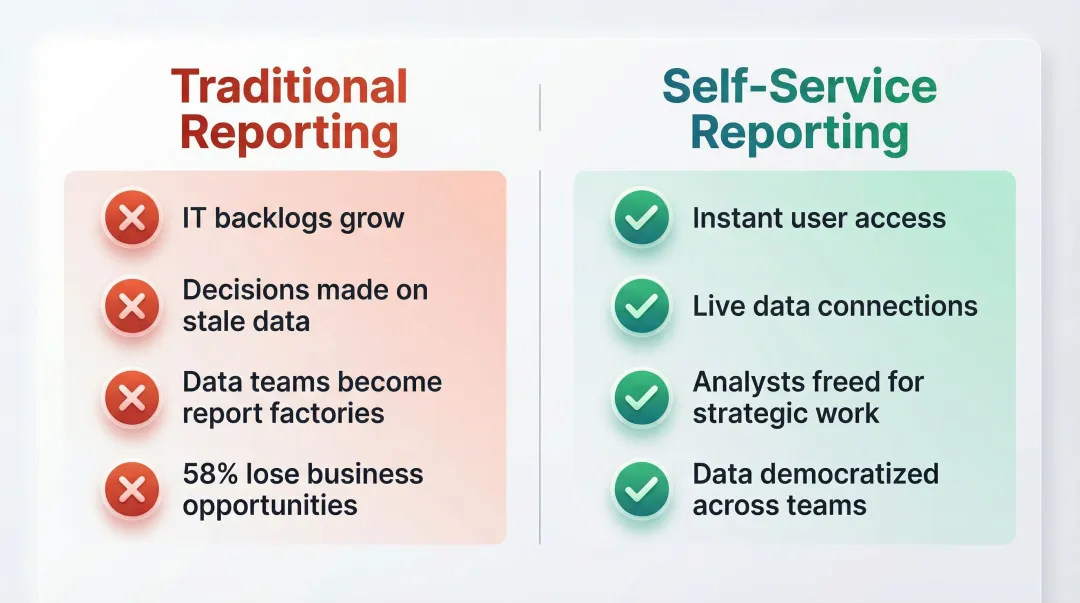 Traditional Reporting

IT backlogs grow

Decisions made on stale data

Data teams become report factories

58% lose business opportunities

Self-Service Reporting

Instant user access

Live data connections

Analysts freed for strategic work

Data democratized across teams